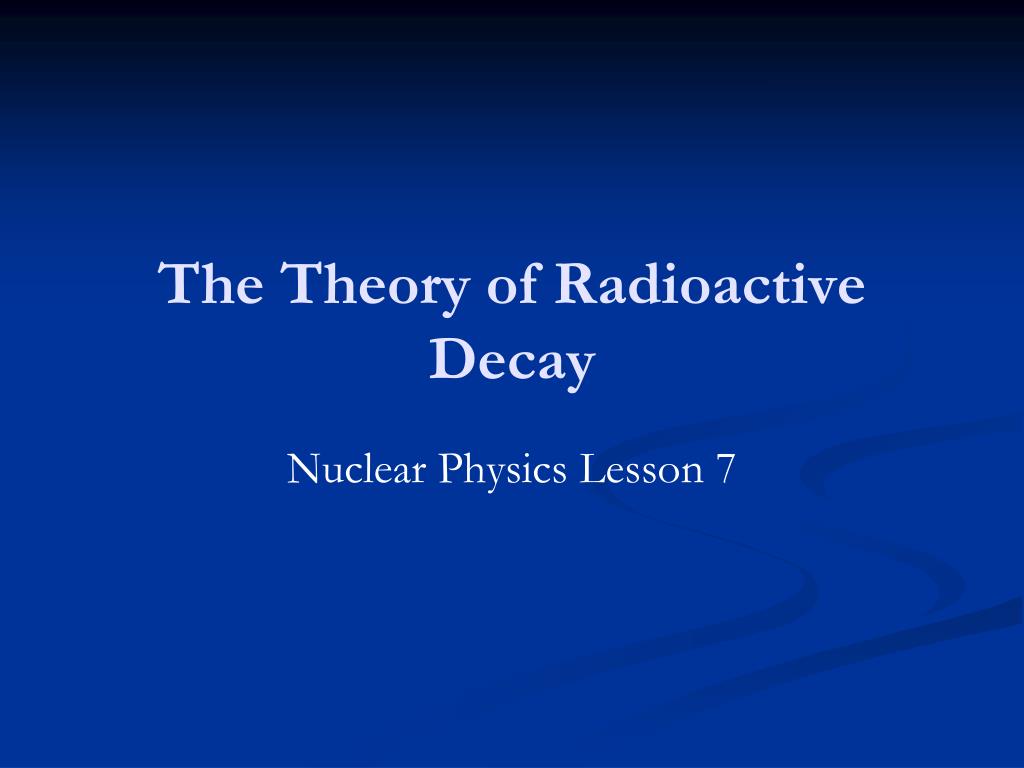 The Theory of Radioactive Decay

Nuclear Physics Lesson 7